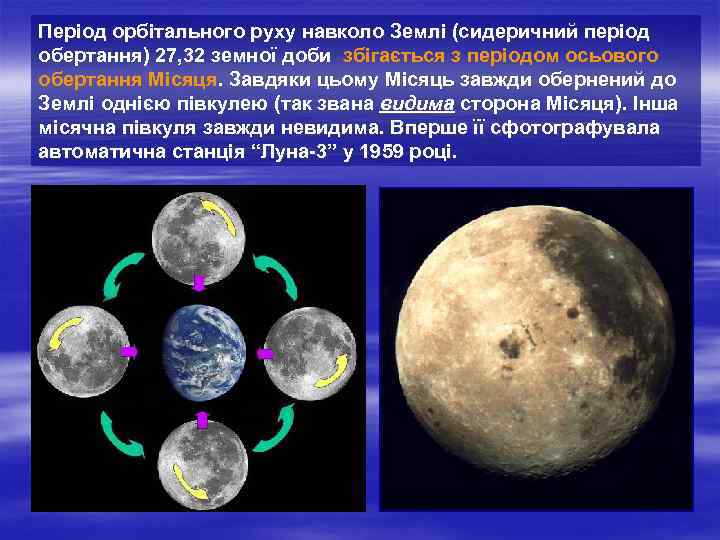 Період орбітального руху навколо Землі (сидеричний період обертання) 27,32 земної доби збігається з періодом осьового обертання Місяця. Завдяки цьому Місяць завжди обернений до Землі однією півкулею (так звана видима сторона Місяця). Інша місячна півкуля завжди невидима. Вперше її сфотографувала автоматична станція “Луна-3” у 1959 році.